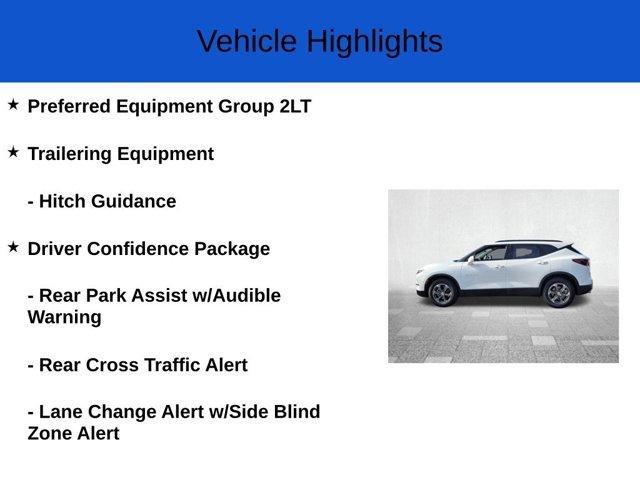 Vehicle Highlights

★ Preferred Equipment Group 2LT

★ Trailering Equipment

- Hitch Guidance

★ Driver Confidence Package

- Rear Park Assist w/Audible Warning

- Rear Cross Traffic Alert

- Lane Change Alert w/Side Blind Zone Alert